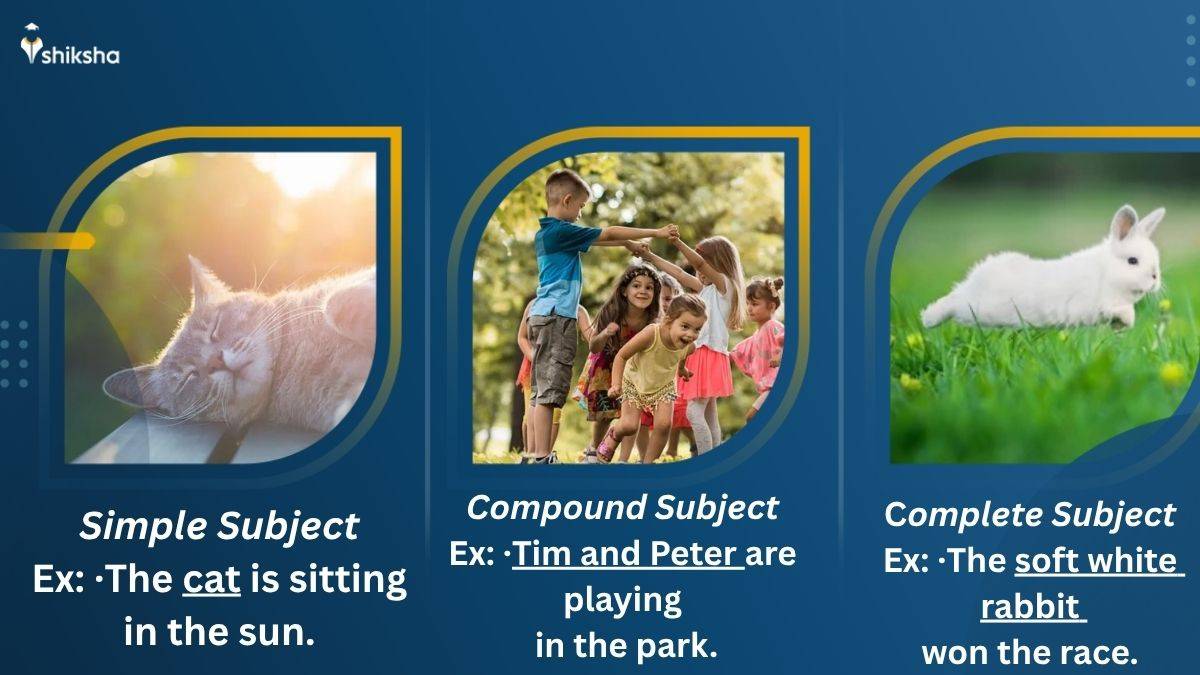 shiksha

Simple Subject
Ex: ·The cat is sitting in the sun.

Compound Subject
Ex: ·Tim and Peter are playing in the park.

Complete Subject
Ex: ·The soft white rabbit won the race.